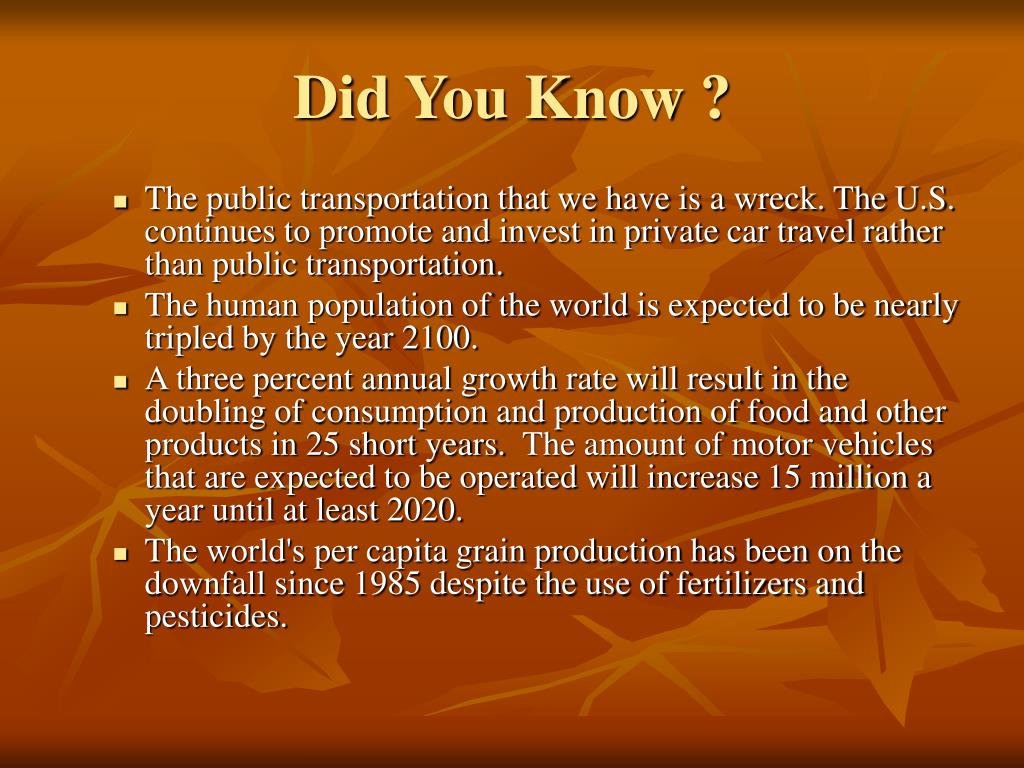 Did You Know ?

- The public transportation that we have is a wreck. The U.S. continues to promote and invest in private car travel rather than public transportation.
- The human population of the world is expected to be nearly tripled by the year 2100.
- A three percent annual growth rate will result in the doubling of consumption and production of food and other products in 25 short years. The amount of motor vehicles that are expected to be operated will increase 15 million a year until at least 2020.
- The world's per capita grain production has been on the downfall since 1985 despite the use of fertilizers and pesticides.